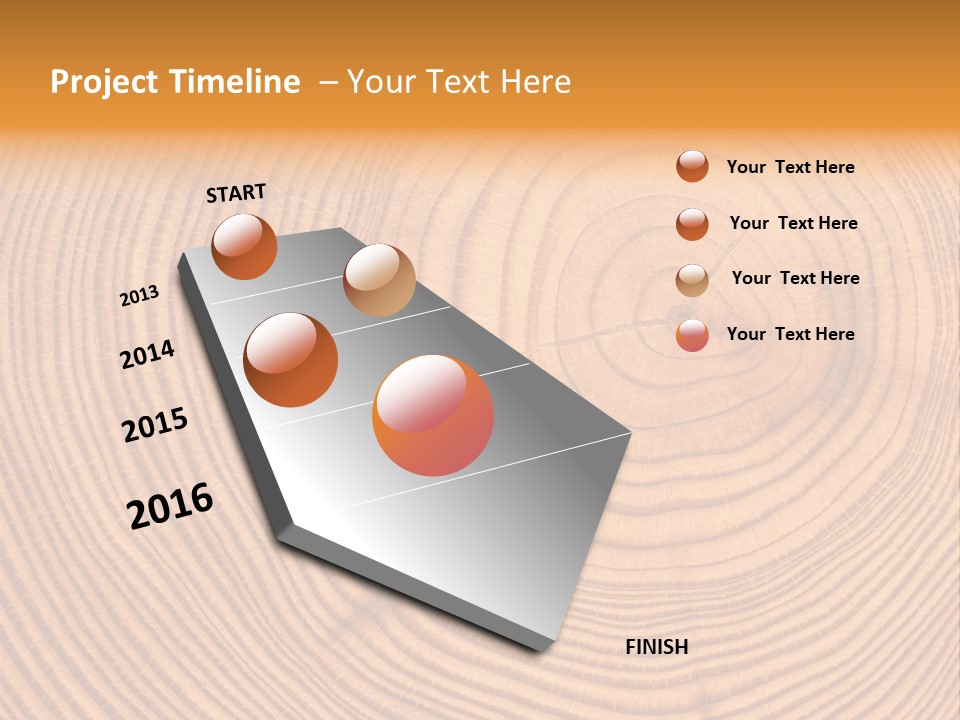 Project Timeline – Your Text Here

START

2013

2014

2015

2016

FINISH

Your Text Here

Your Text Here

Your Text Here

Your Text Here